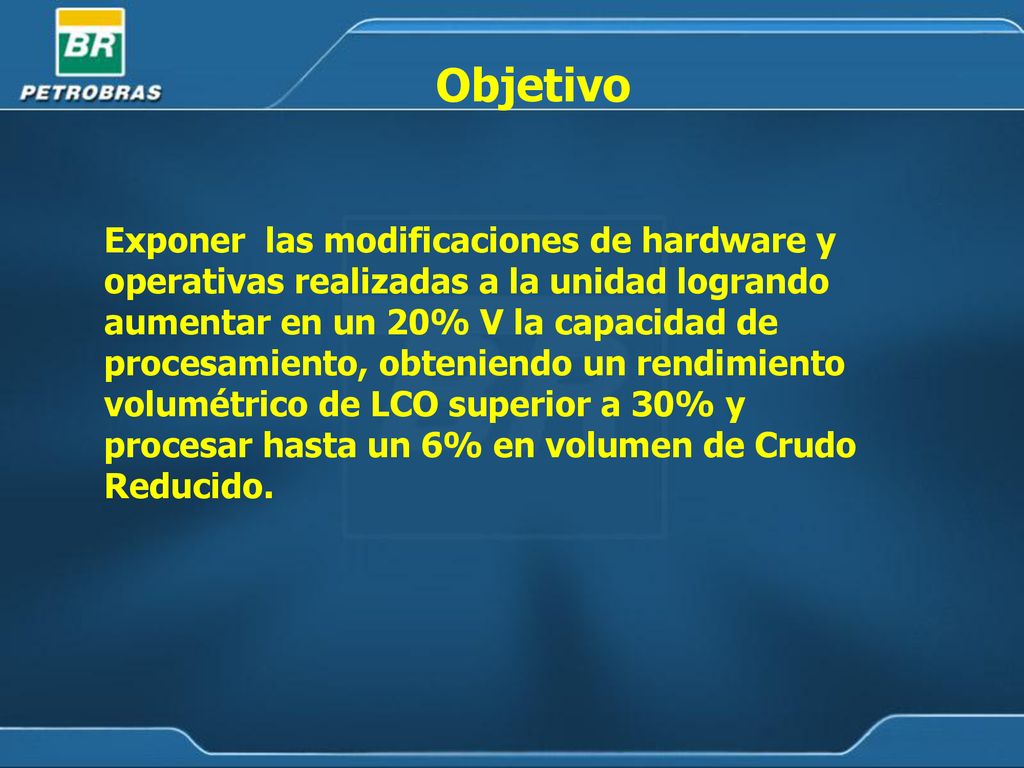 BR
PETROBRAS

Objetivo

Exponer las modificaciones de hardware y operativas realizadas a la unidad logrando aumentar en un 20% V la capacidad de procesamiento, obteniendo un rendimiento volumétrico de LCO superior a 30% y procesar hasta un 6% en volumen de Crudo Reducido.